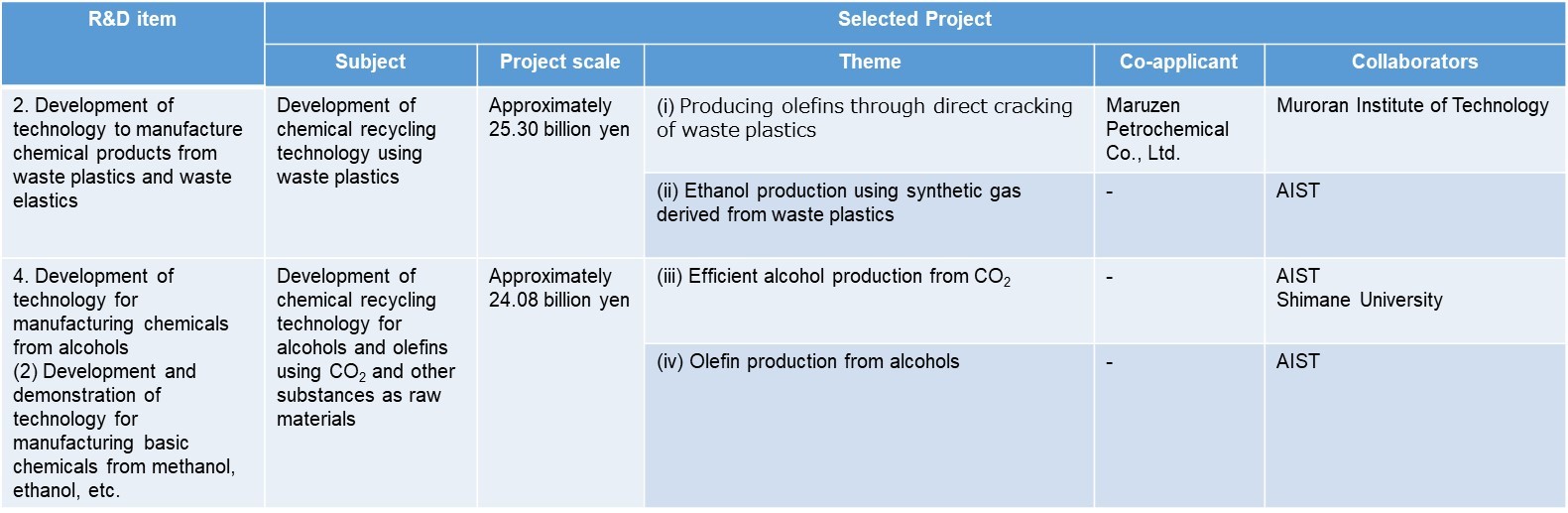 | R&D item | Selected Project | | | | |
|---|---|---|---|---|---|
| | Subject | Project scale | Theme | Co-applicant | Collaborators |
| 2. Development of technology to manufacture chemical products from waste plastics and waste elastics | Development of chemical recycling technology using waste plastics | Approximately 25.30 billion yen | (i) Producing olefins through direct cracking of waste plastics | Maruzen Petrochemical Co., Ltd. | Muroran Institute of Technology |
| | | | (ii) Ethanol production using synthetic gas derived from waste plastics | - | AIST |
| 4. Development of technology for manufacturing chemicals from alcohols (2) Development and demonstration of technology for manufacturing basic chemicals from methanol, ethanol, etc. | Development of chemical recycling technology for alcohols and olefins using $CO_2$ and other substances as raw materials | Approximately 24.08 billion yen | (iii) Efficient alcohol production from $CO_2$ | - | AIST Shimane University |
| | | | (iv) Olefin production from alcohols | - | AIST |